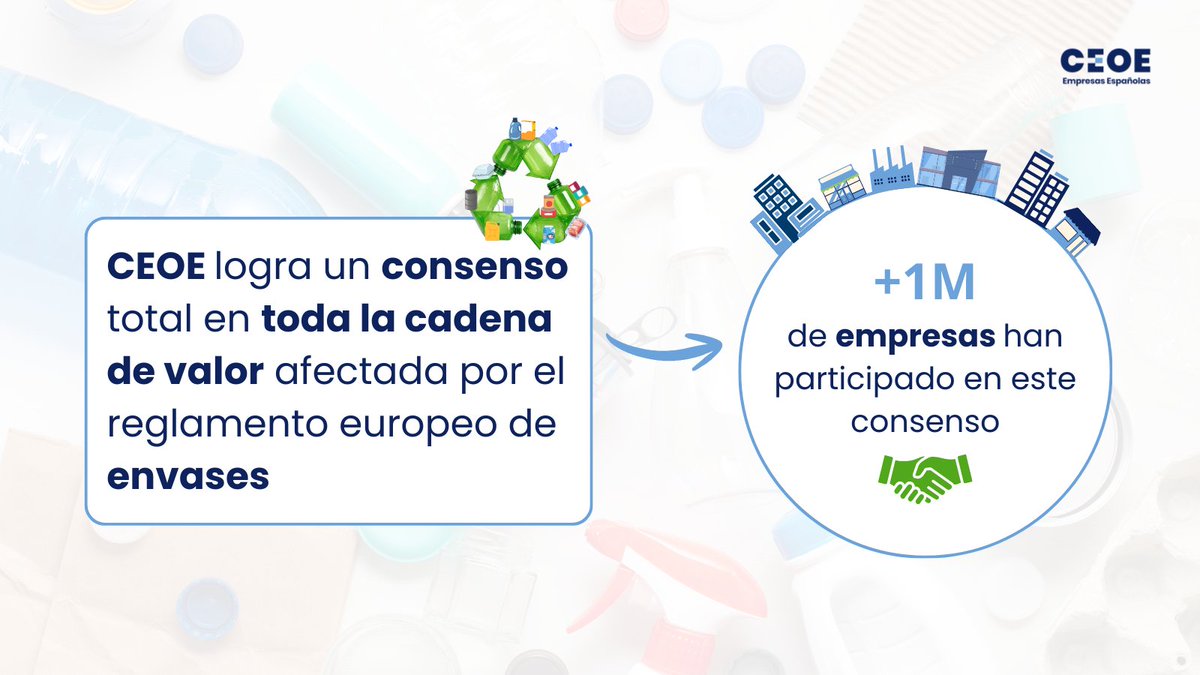 CEOE
Empresas Españolas

CEOE logra un consenso total en toda la cadena de valor afectada por el reglamento europeo de envases

+1M
de empresas han participado en este consenso